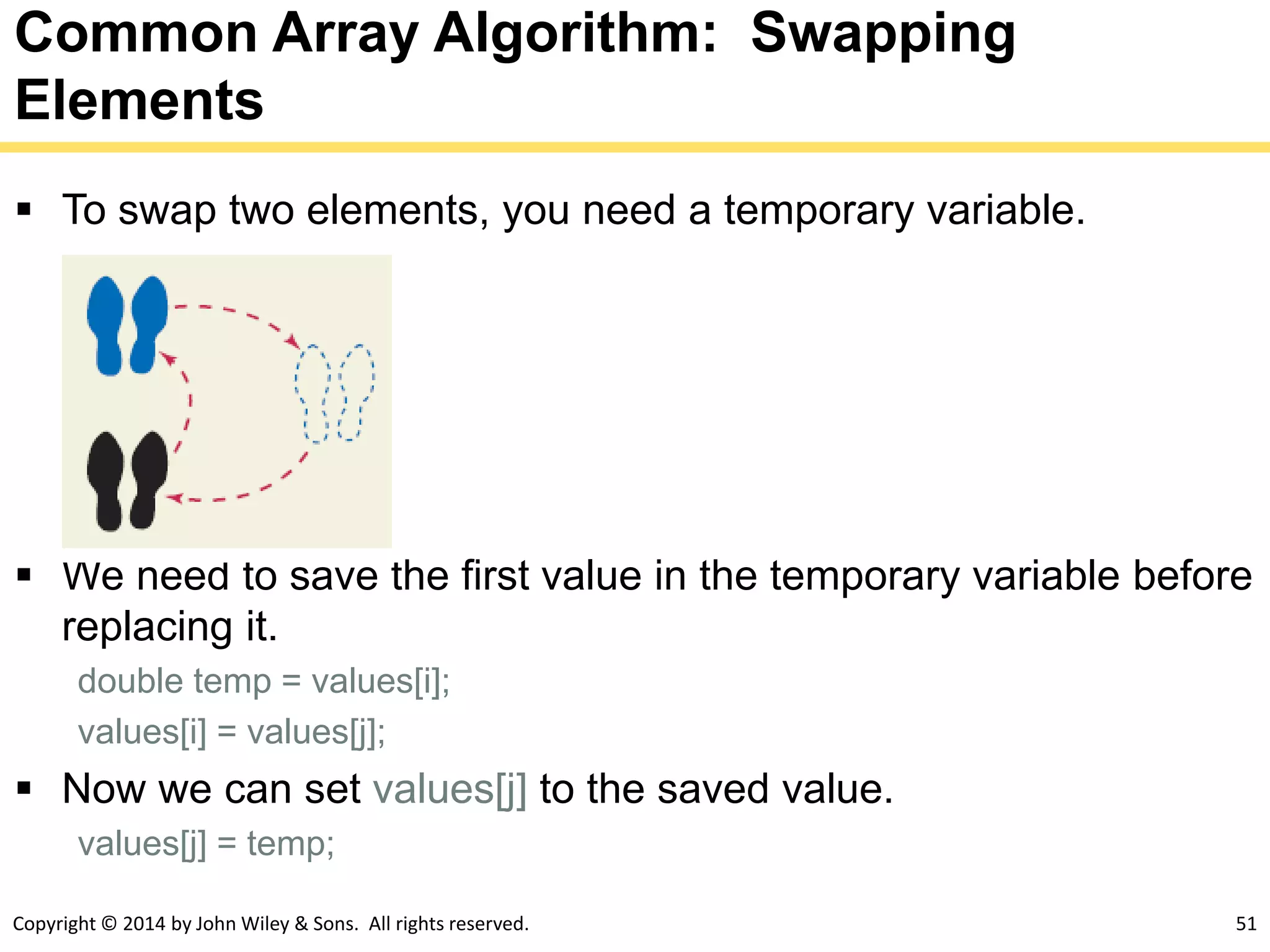 Common Array Algorithm: Swapping Elements

▪ To swap two elements, you need a temporary variable.

▪ We need to save the first value in the temporary variable before replacing it.

double temp = values[i];
values[i] = values[j];

▪ Now we can set values[j] to the saved value.

values[j] = temp;

Copyright © 2014 by John Wiley & Sons. All rights reserved.

51